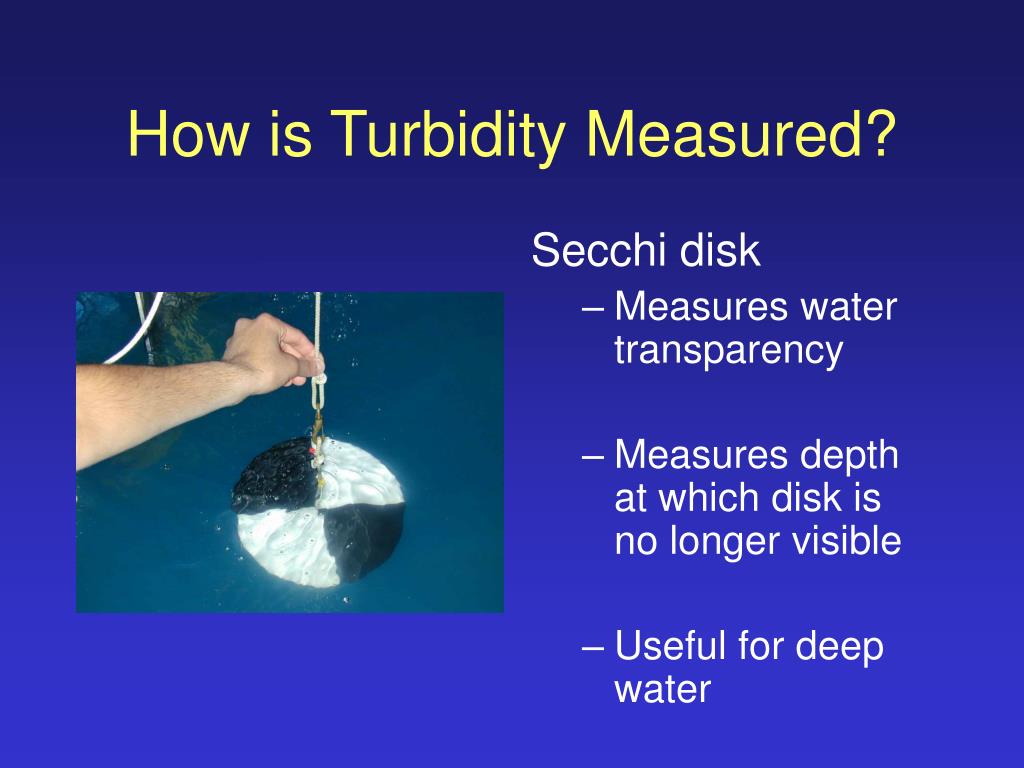 How is Turbidity Measured?

Secchi disk

– Measures water transparency

– Measures depth at which disk is no longer visible

– Useful for deep water